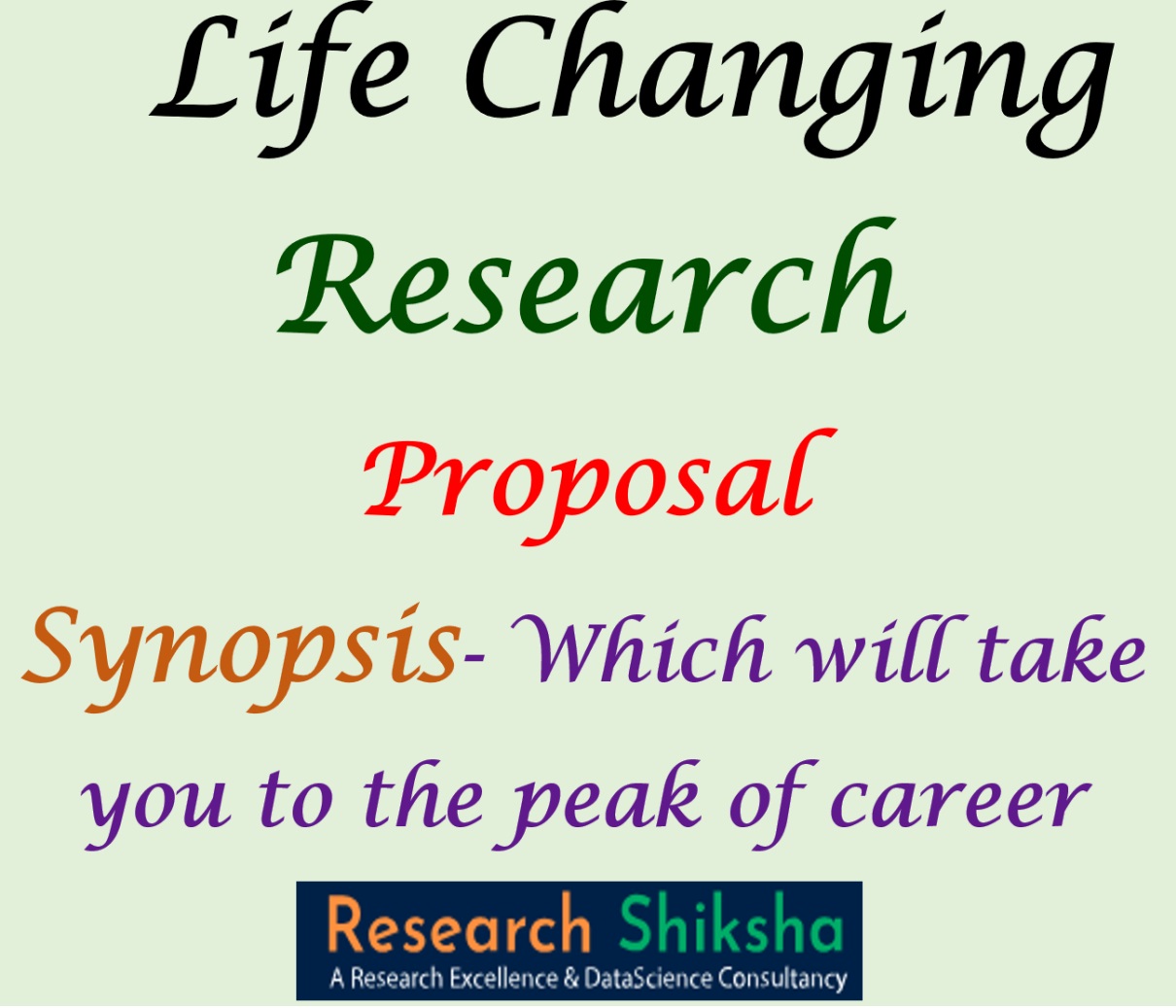 Life Changing

Research

Proposal

Synopsis- Which will take you to the peak of career

Research Shiksha
A Research Excellence & DataScience Consultancy